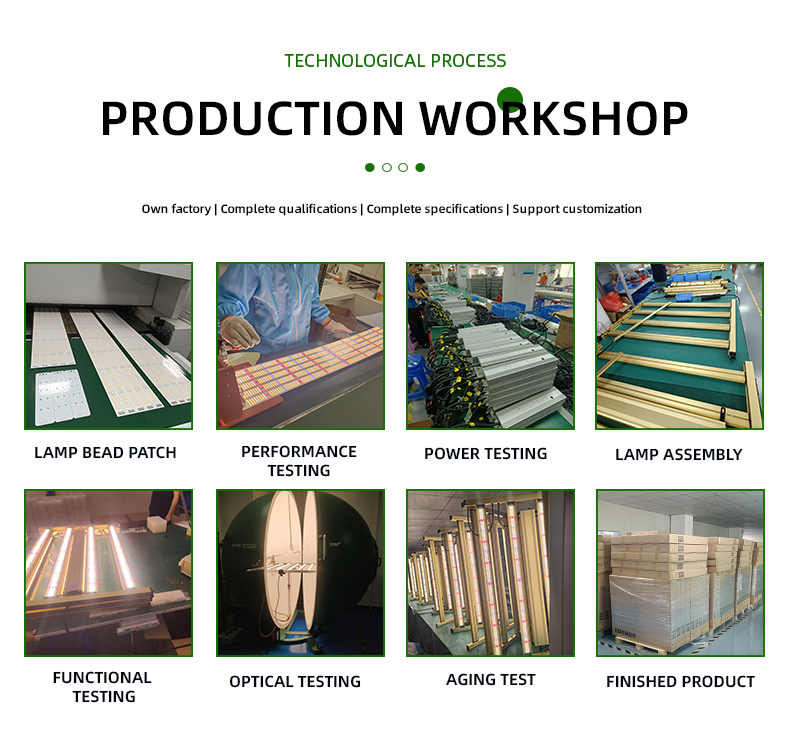 TECHNOLOGICAL PROCESS

PRODUCTION WORKSHOP

Own factory | Complete qualifications | Complete specifications | Support customization

LAMP BEAD PATCH

PERFORMANCE TESTING

POWER TESTING

LAMP ASSEMBLY

FUNCTIONAL TESTING

OPTICAL TESTING

AGING TEST

FINISHED PRODUCT